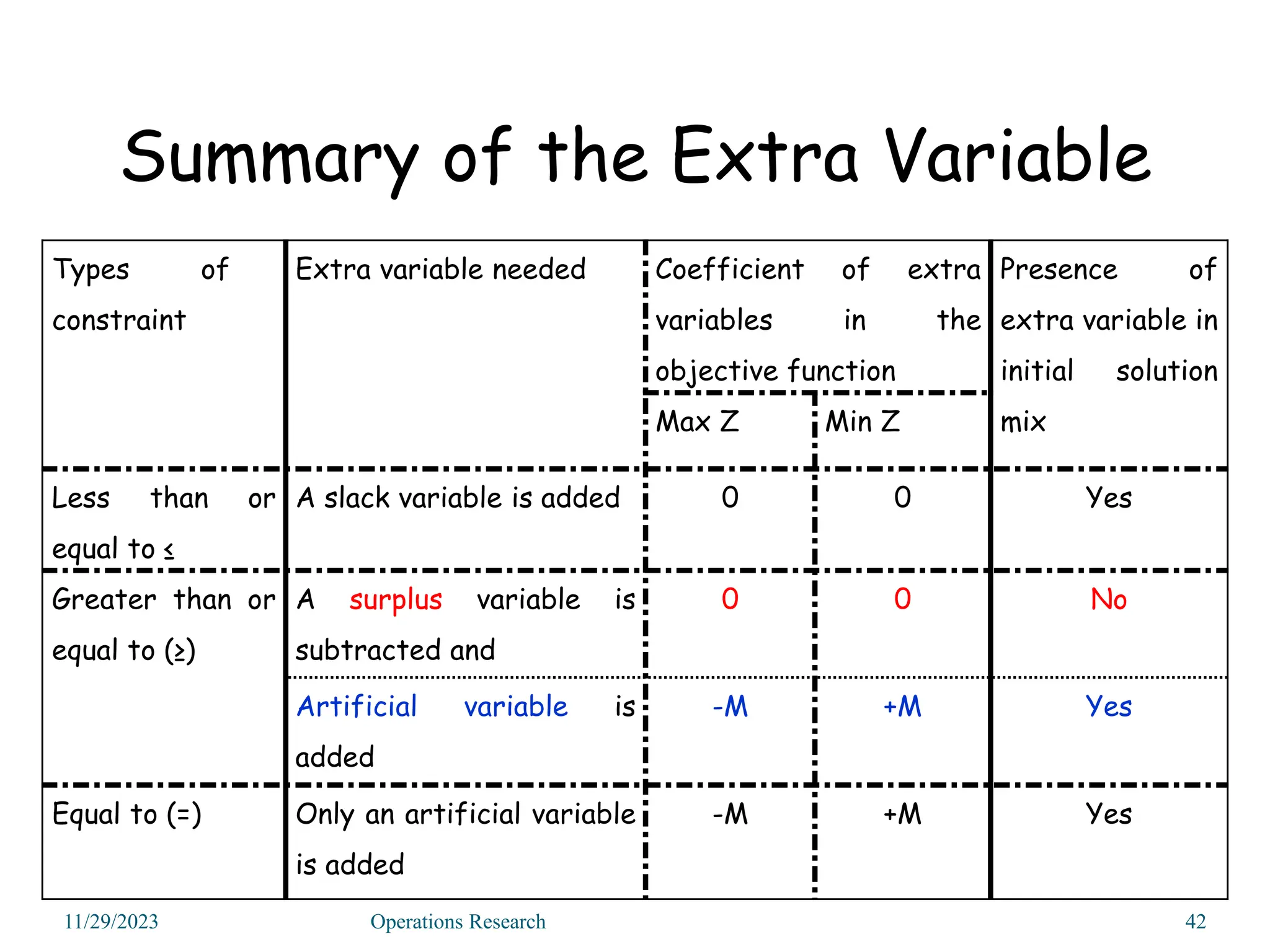 Summary of the Extra Variable

| Types of constraint | Extra variable needed | Coefficient of extra variables in the objective function: Max Z | Coefficient of extra variables in the objective function: Min Z | Presence of extra variable in initial solution mix |
|---|---|---|---|---|
| Less than or equal to ≤ | A slack variable is added | 0 | 0 | Yes |
| Greater than or equal to (≥) | A surplus variable is subtracted and | 0 | 0 | No |
| | Artificial variable is added | -M | +M | Yes |
| Equal to (=) | Only an artificial variable is added | -M | +M | Yes |

11/29/2023 Operations Research 42